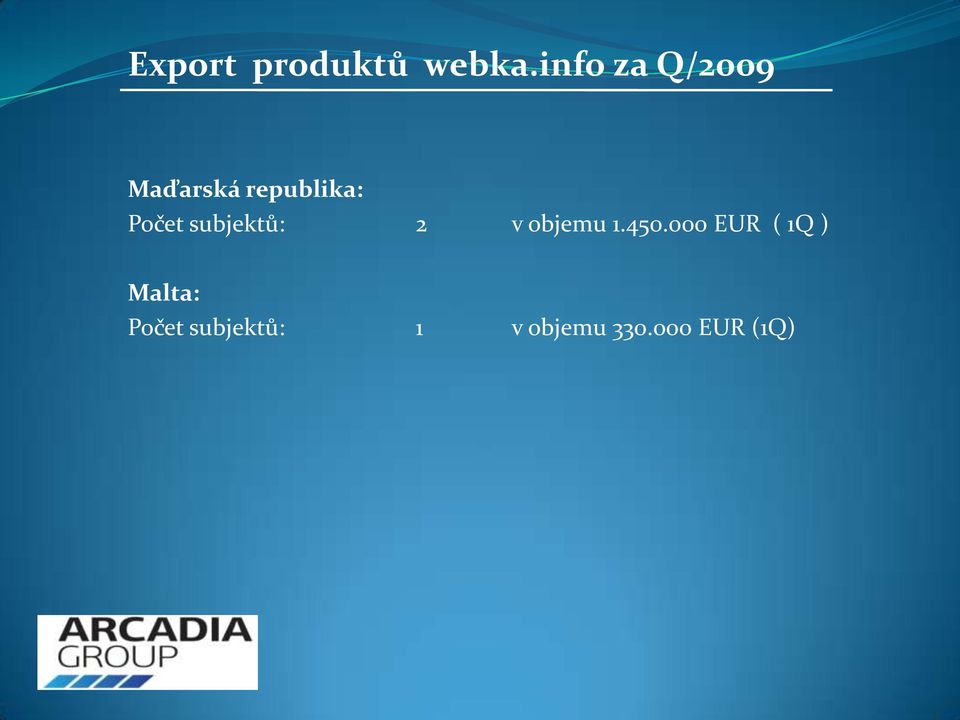 Export produktů webka.info za Q/2009

Maďarská republika:
Počet subjektů: 2 v objemu 1.450.000 EUR ( 1Q )

Malta:
Počet subjektů: 1 v objemu 330.000 EUR (1Q)

ARCADIA
GROUP